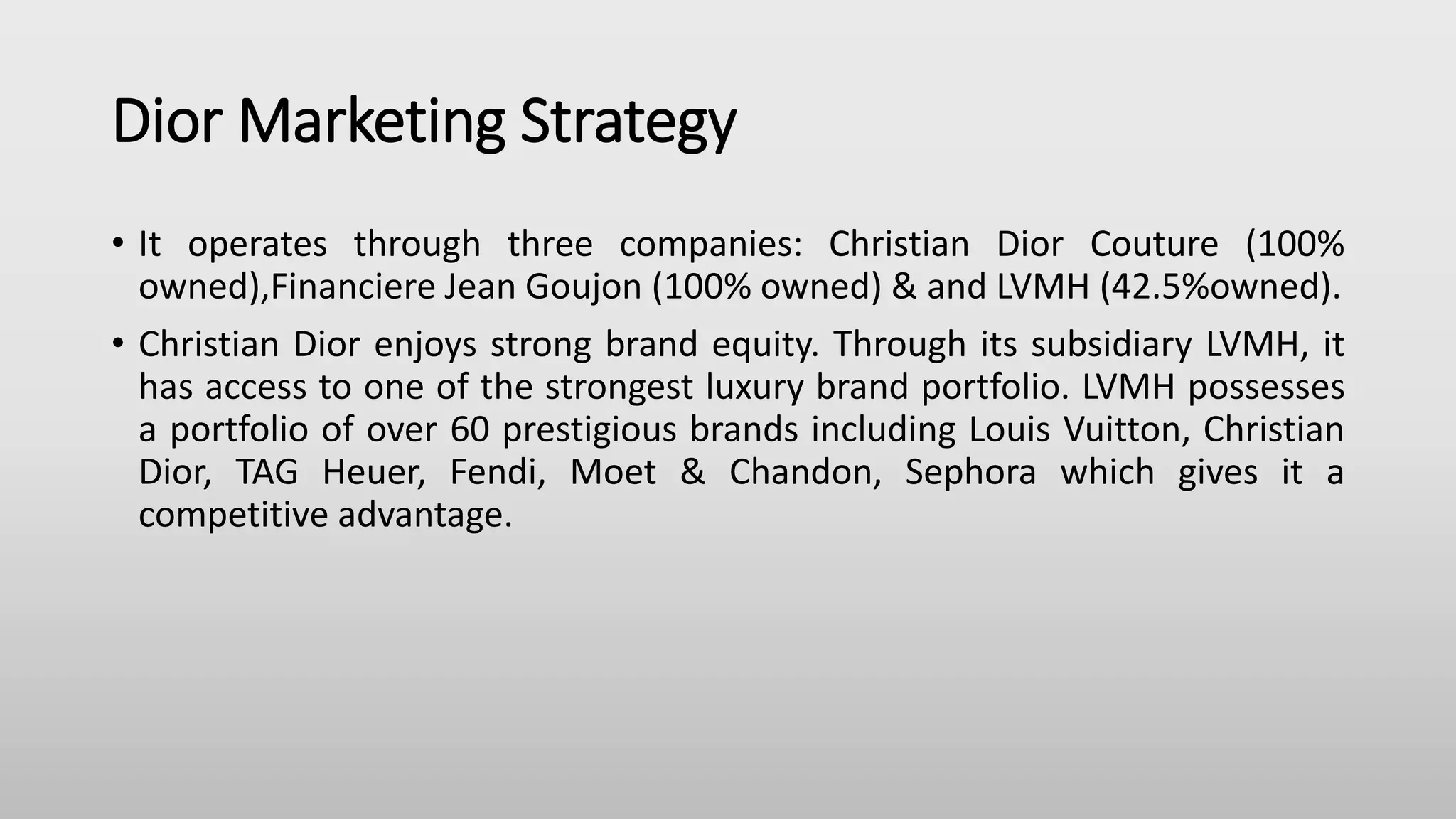 Dior Marketing Strategy

• It operates through three companies: Christian Dior Couture (100% owned),Financiere Jean Goujon (100% owned) & and LVMH (42.5%owned).

• Christian Dior enjoys strong brand equity. Through its subsidiary LVMH, it has access to one of the strongest luxury brand portfolio. LVMH possesses a portfolio of over 60 prestigious brands including Louis Vuitton, Christian Dior, TAG Heuer, Fendi, Moet & Chandon, Sephora which gives it a competitive advantage.